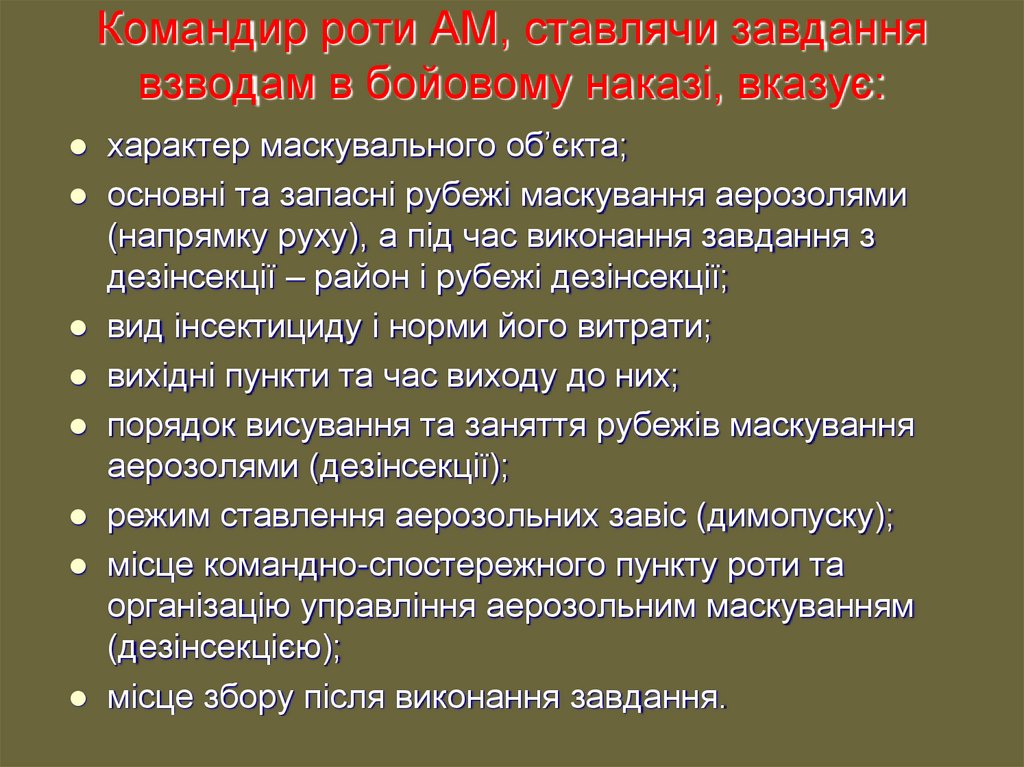 Командир роти АМ, ставлячи завдання взводам в бойовому наказі, вказує:

- характер маскувального об’єкта;
- основні та запасні рубежі маскування аерозолями (напрямку руху), а під час виконання завдання з дезінсекції – район і рубежі дезінсекції;
- вид інсектициду і норми його витрати;
- вихідні пункти та час виходу до них;
- порядок висування та заняття рубежів маскування аерозолями (дезінсекції);
- режим ставлення аерозольних завіс (димопуску);
- місце командно-спостережного пункту роти та організацію управління аерозольним маскуванням (дезінсекцією);
- місце збору після виконання завдання.